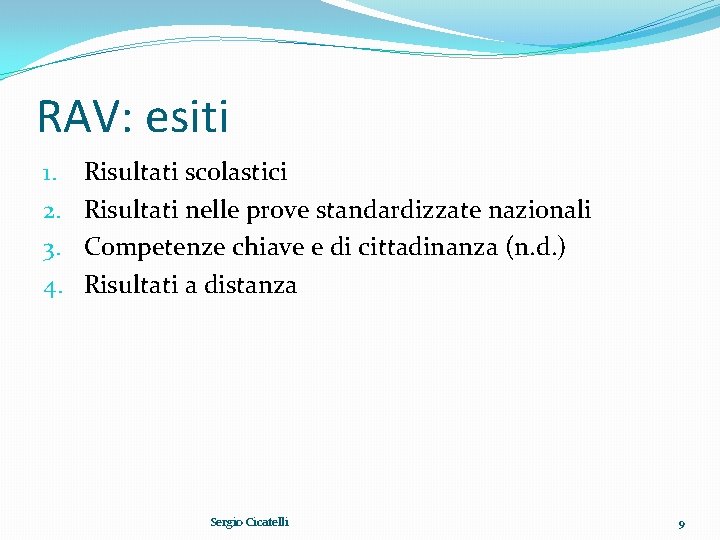 RAV: esiti

1. Risultati scolastici
2. Risultati nelle prove standardizzate nazionali
3. Competenze chiave e di cittadinanza (n.d.)
4. Risultati a distanza

Sergio Cicatelli

9